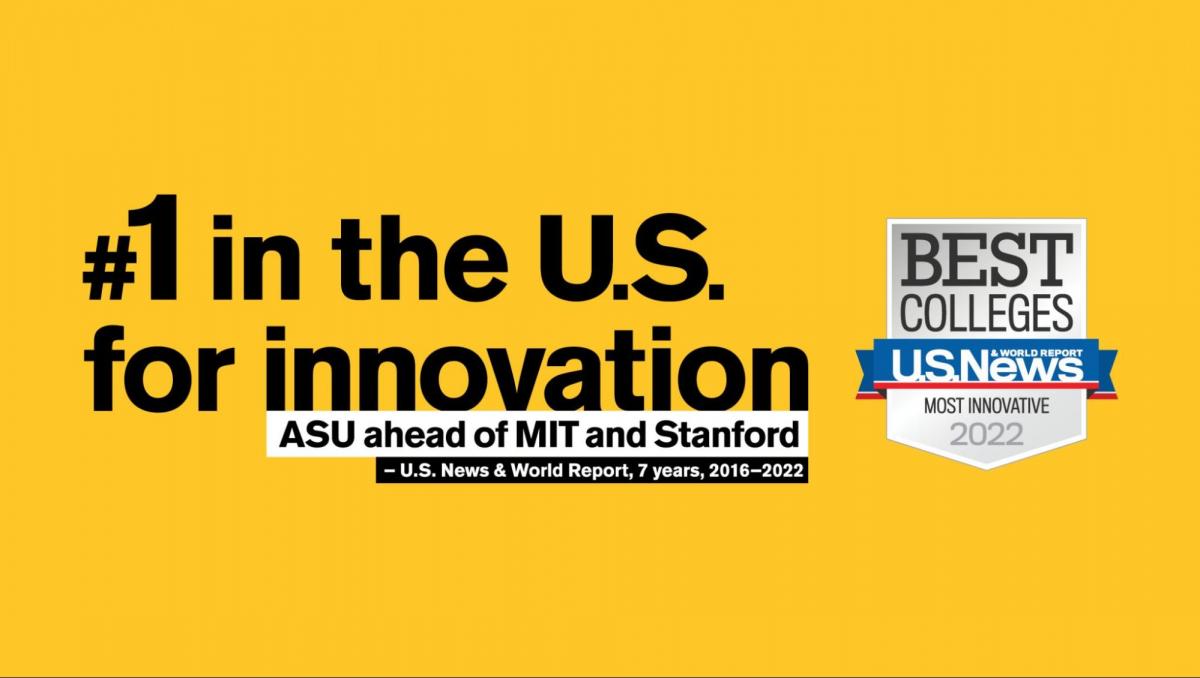 #1 in the U.S. for innovation

ASU ahead of MIT and Stanford

– U.S. News & World Report, 7 years, 2016–2022

BEST COLLEGES

U.S.News & WORLD REPORT

MOST INNOVATIVE

2022